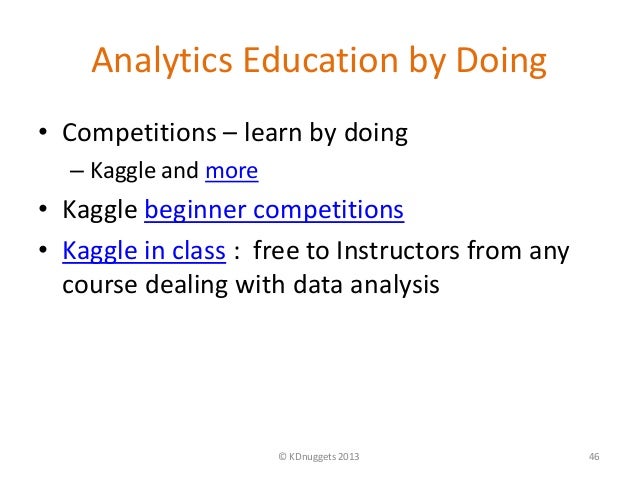 Analytics Education by Doing

• Competitions – learn by doing
  – Kaggle and more
• Kaggle beginner competitions
• Kaggle in class : free to Instructors from any course dealing with data analysis

© KDnuggets 2013

46